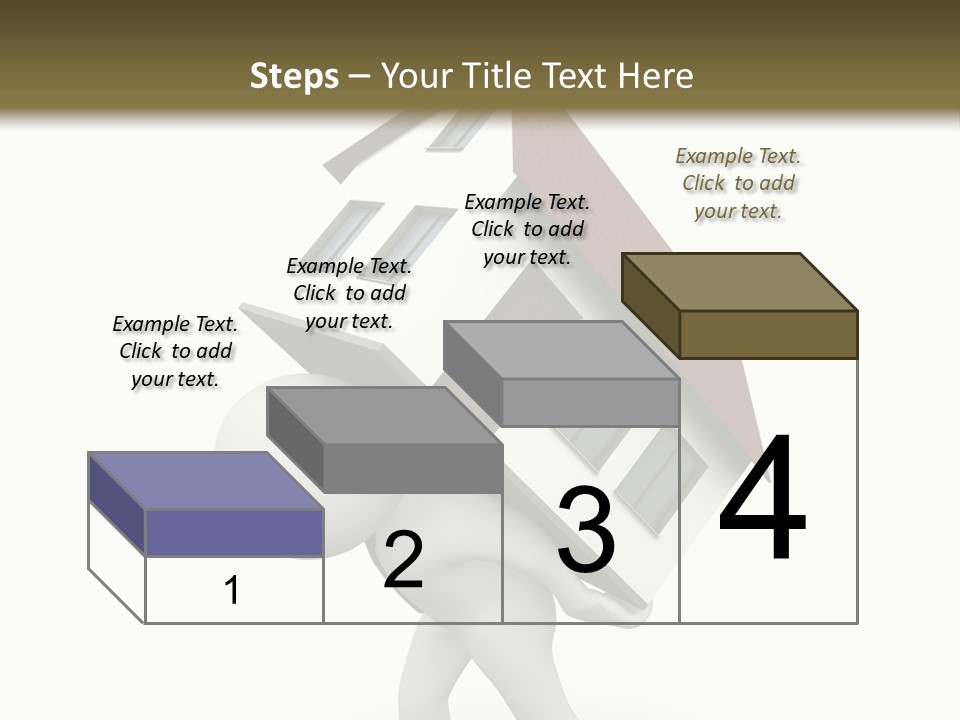 Steps – Your Title Text Here

Example Text. Click to add your text.

Example Text. Click to add your text.

Example Text. Click to add your text.

Example Text. Click to add your text.

1

2

3

4